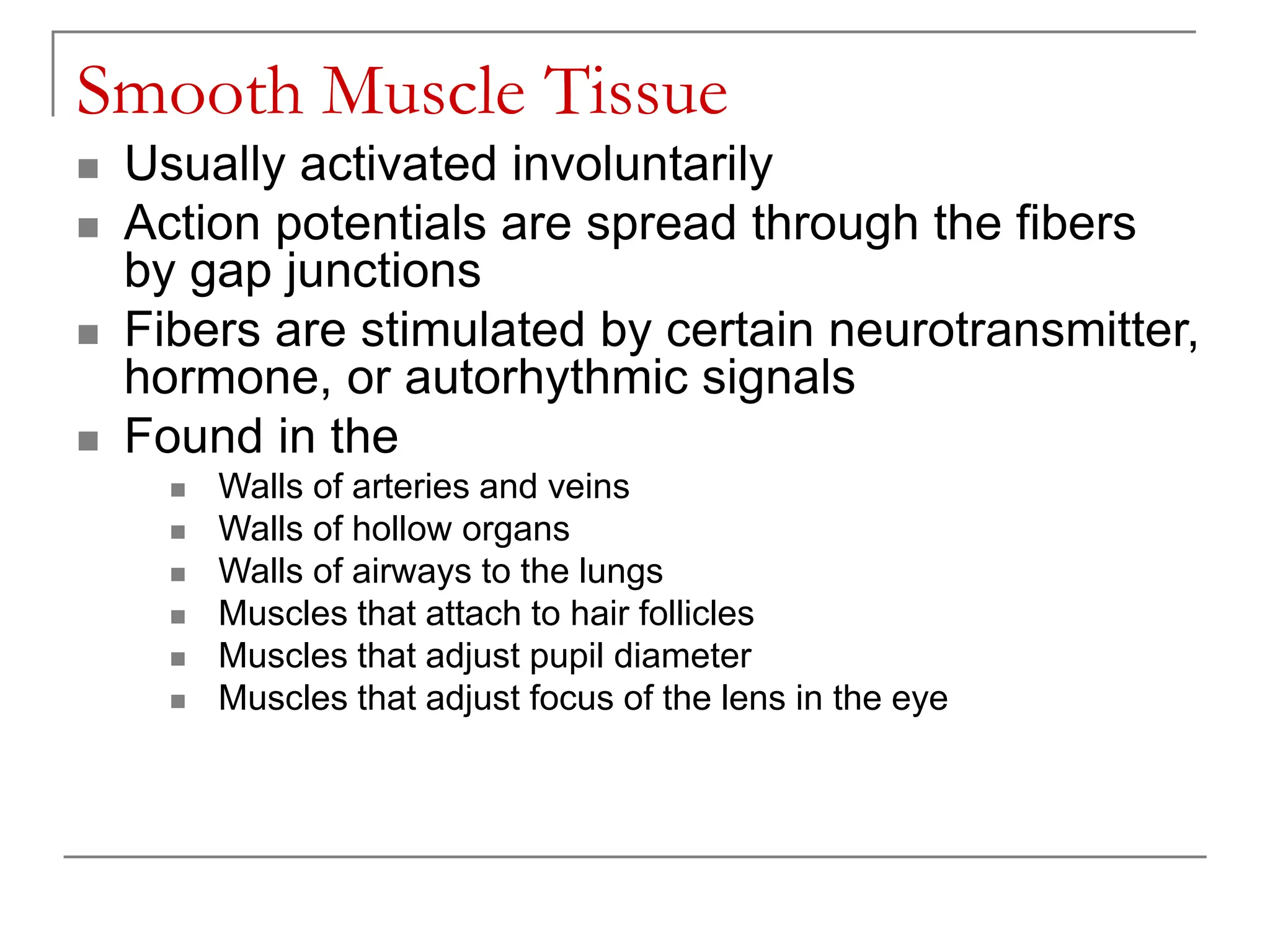 Smooth Muscle Tissue

- Usually activated involuntarily
- Action potentials are spread through the fibers by gap junctions
- Fibers are stimulated by certain neurotransmitter, hormone, or autorhythmic signals
- Found in the
  - Walls of arteries and veins
  - Walls of hollow organs
  - Walls of airways to the lungs
  - Muscles that attach to hair follicles
  - Muscles that adjust pupil diameter
  - Muscles that adjust focus of the lens in the eye